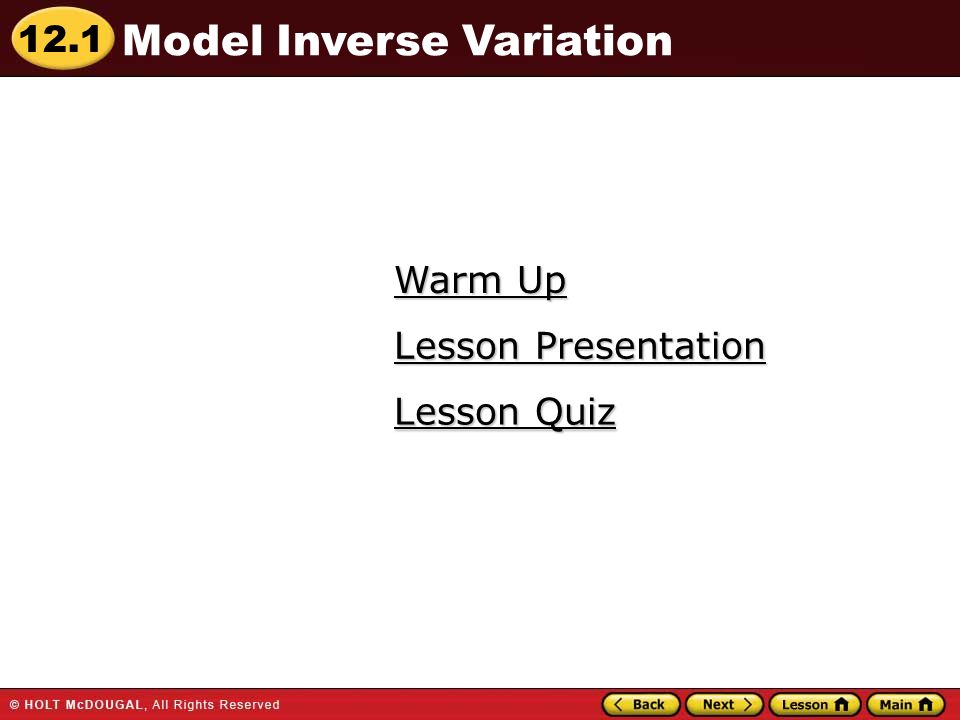 12.1 Model Inverse Variation

Warm Up

Lesson Presentation

Lesson Quiz

© HOLT McDOUGAL, All Rights Reserved

Back Next Lesson Main